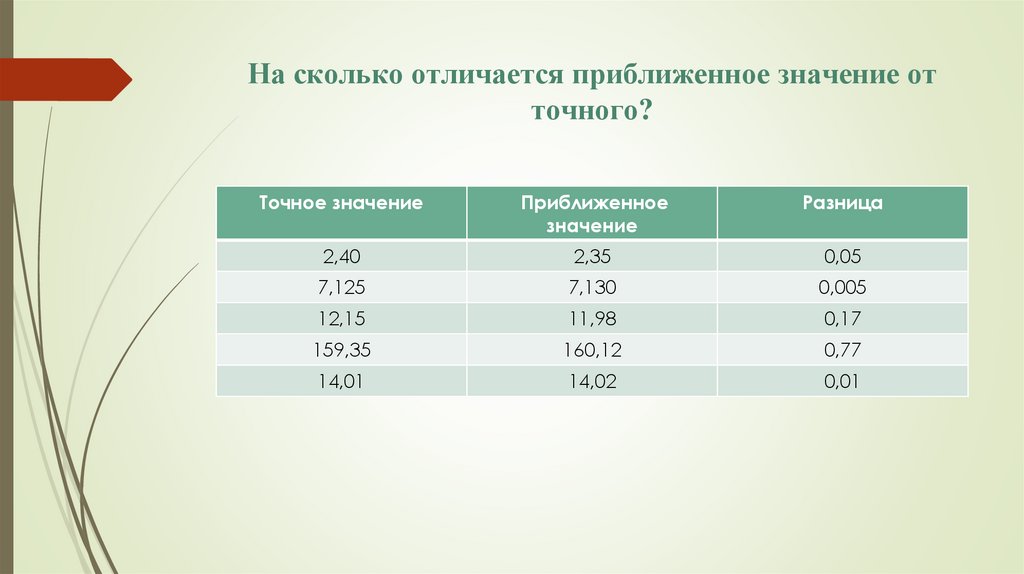 На сколько отличается приближенное значение от точного?

| Точное значение | Приближенное значение | Разница |
|---|---|---|
| 2,40 | 2,35 | 0,05 |
| 7,125 | 7,130 | 0,005 |
| 12,15 | 11,98 | 0,17 |
| 159,35 | 160,12 | 0,77 |
| 14,01 | 14,02 | 0,01 |